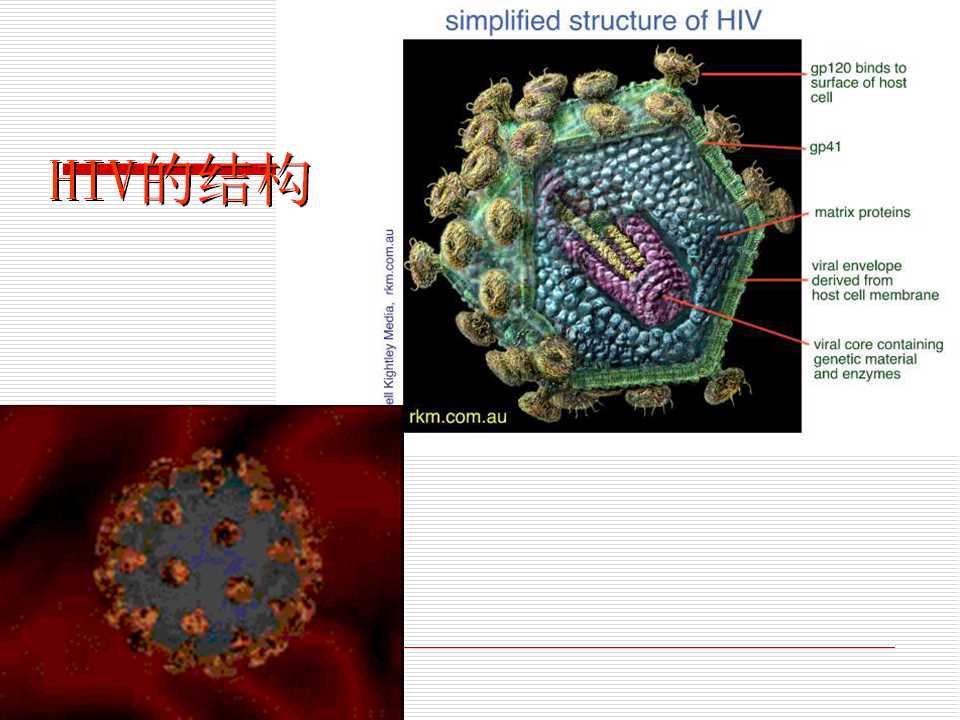 HIV的结构

simplified structure of HIV

gp120 binds to surface of host cell

gp41

matrix proteins

viral envelope derived from host cell membrane

viral core containing genetic material and enzymes

ell Kightley Media, rkm.com.au

rkm.com.au